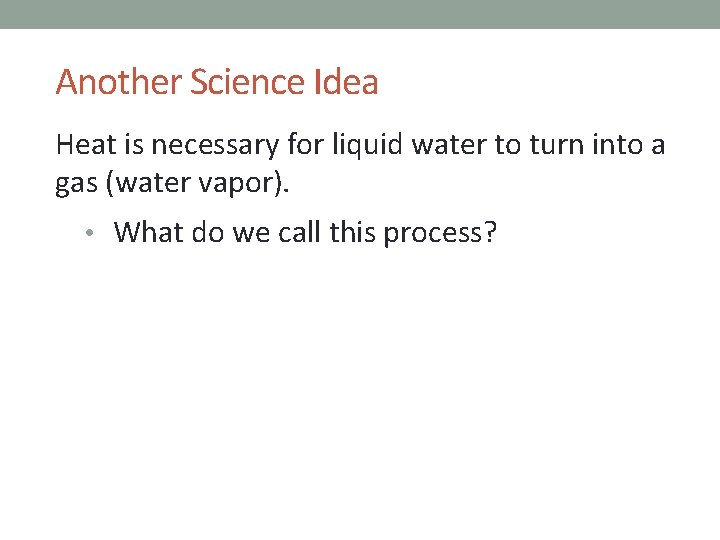 Another Science Idea

Heat is necessary for liquid water to turn into a gas (water vapor).

• What do we call this process?